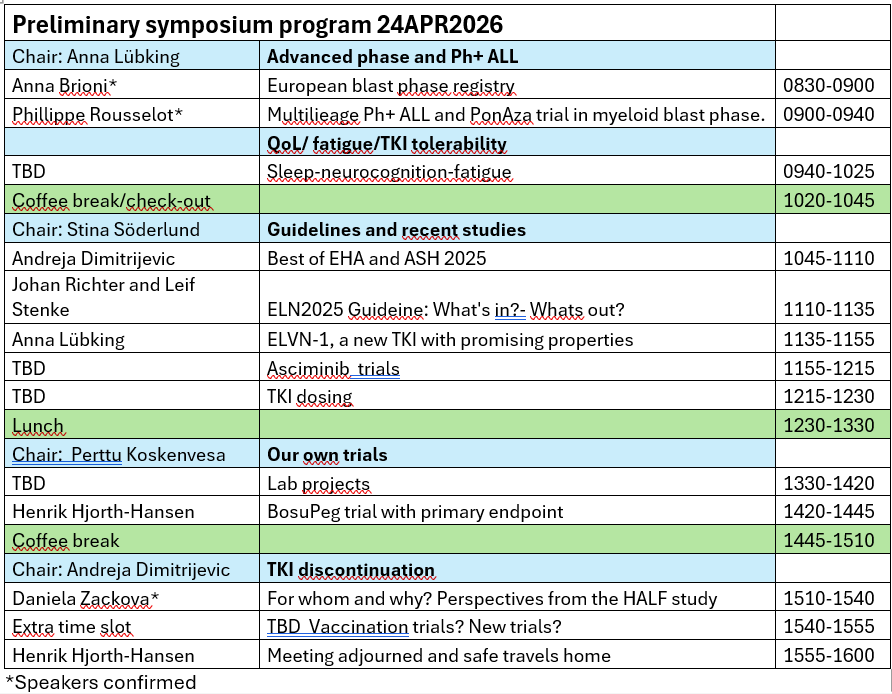 | Preliminary symposium program 24APR2026 | | |
|---|---|---|
| Chair: Anna Lübking | **Advanced phase and Ph+ ALL** | |
| Anna Brioni* | European blast phase registry | 0830-0900 |
| Phillippe Rousselot* | Multilieage Ph+ ALL and PonAza trial in myeloid blast phase. | 0900-0940 |
| | **QoL/ fatigue/TKI tolerability** | |
| TBD | Sleep-neurocognition-fatigue | 0940-1025 |
| Coffee break/check-out | | 1020-1045 |
| Chair: Stina Söderlund | **Guidelines and recent studies** | |
| Andreja Dimitrijevic | Best of EHA and ASH 2025 | 1045-1110 |
| Johan Richter and Leif Stenke | ELN2025 Guideine: What's in?- Whats out? | 1110-1135 |
| Anna Lübking | ELVN-1, a new TKI with promising properties | 1135-1155 |
| TBD | Asciminib trials | 1155-1215 |
| TBD | TKI dosing | 1215-1230 |
| Lunch | | 1230-1330 |
| Chair: Perttu Koskenvesa | **Our own trials** | |
| TBD | Lab projects | 1330-1420 |
| Henrik Hjorth-Hansen | BosuPeg trial with primary endpoint | 1420-1445 |
| Coffee break | | 1445-1510 |
| Chair: Andreja Dimitrijevic | **TKI discontinuation** | |
| Daniela Zackova* | For whom and why? Perspectives from the HALF study | 1510-1540 |
| Extra time slot | TBD Vaccination trials? New trials? | 1540-1555 |
| Henrik Hjorth-Hansen | Meeting adjourned and safe travels home | 1555-1600 |

*Speakers confirmed